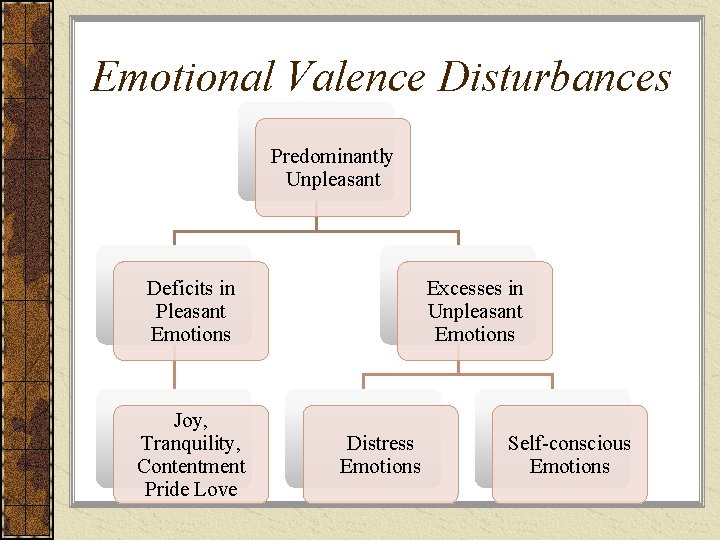 Emotional Valence Disturbances

Predominantly Unpleasant

Deficits in Pleasant Emotions

Excesses in Unpleasant Emotions

Joy, Tranquility, Contentment Pride Love

Distress Emotions

Self-conscious Emotions